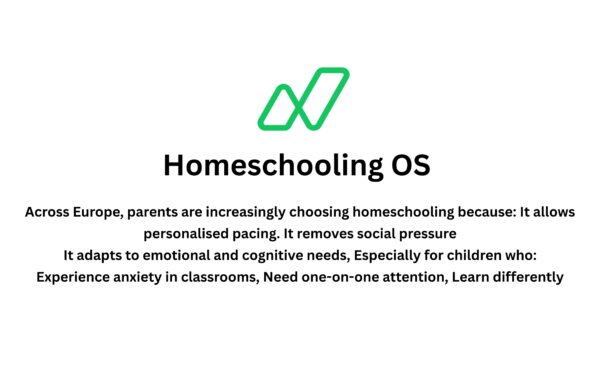 Homeschooling OS

Across Europe, parents are increasingly choosing homeschooling because: It allows personalised pacing. It removes social pressure
It adapts to emotional and cognitive needs, Especially for children who:
Experience anxiety in classrooms, Need one-on-one attention, Learn differently